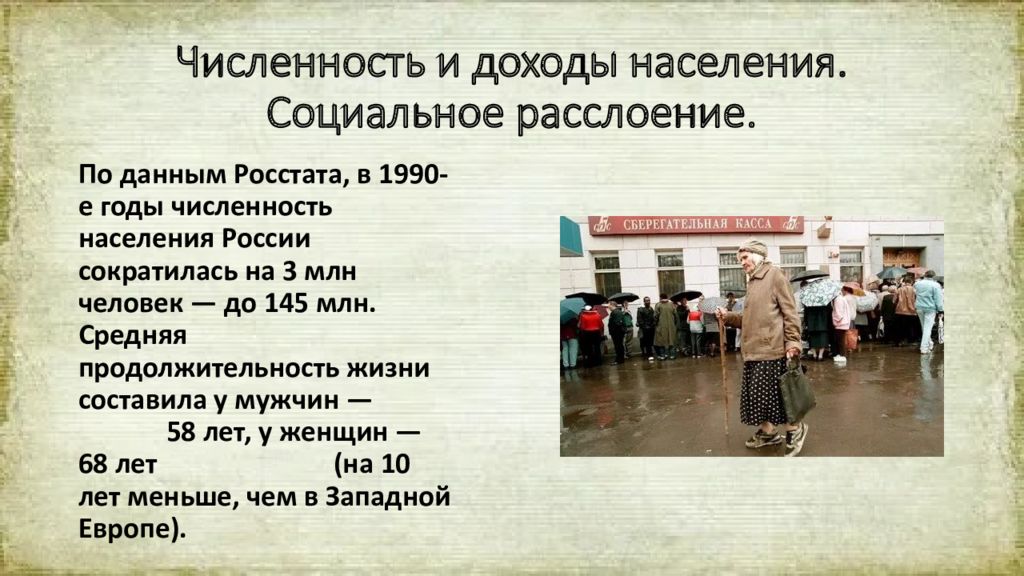 Численность и доходы населения. Социальное расслоение.

По данным Росстата, в 1990-е годы численность населения России сократилась на 3 млн человек — до 145 млн. Средняя продолжительность жизни составила у мужчин — 58 лет, у женщин — 68 лет (на 10 лет меньше, чем в Западной Европе).

СБЕРЕГАТЕЛЬНАЯ КАССА